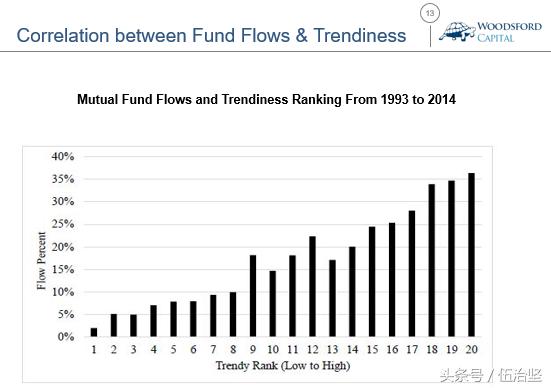 Correlation between Fund Flows & Trendiness

13

WOODSFORD CAPITAL

Mutual Fund Flows and Trendiness Ranking From 1993 to 2014

40%
35%
30%
25%
20%
15%
10%
5%
0%

Flow Percent

1 2 3 4 5 6 7 8 9 10 11 12 13 14 15 16 17 18 19 20

Trendy Rank (Low to High)

头条号 / 伍治坚